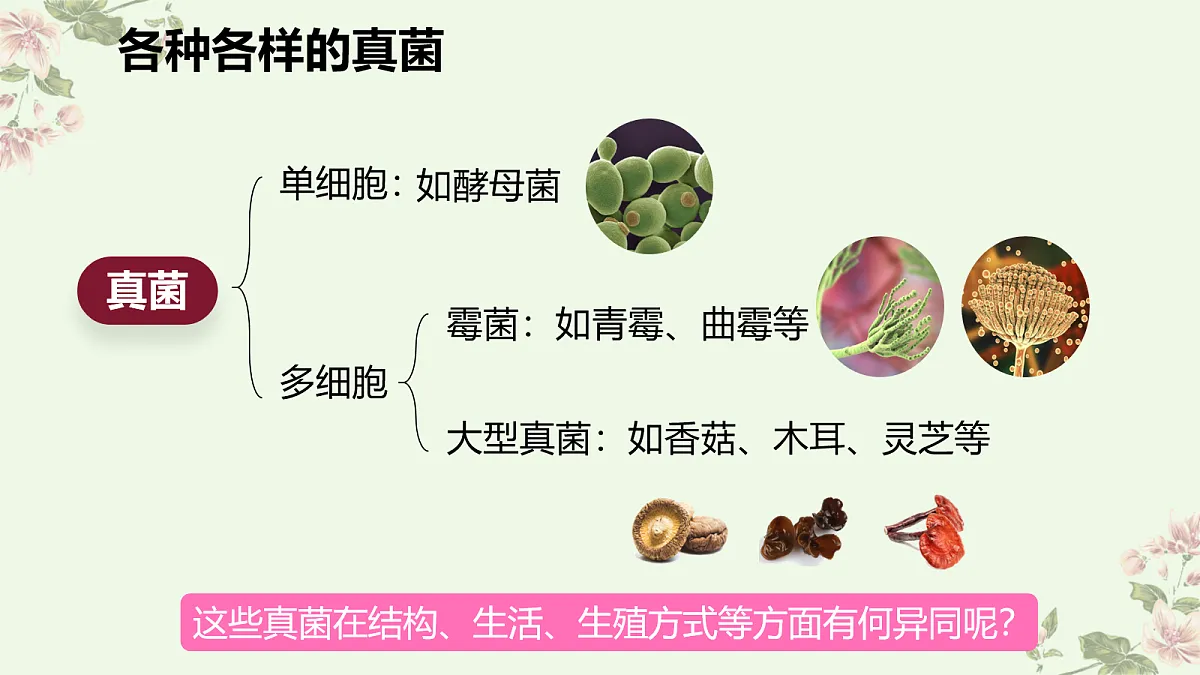 各种各样的真菌

真菌

单细胞：如酵母菌

多细胞

霉菌：如青霉、曲霉等

大型真菌：如香菇、木耳、灵芝等

这些真菌在结构、生活、生殖方式等方面有何异同呢？